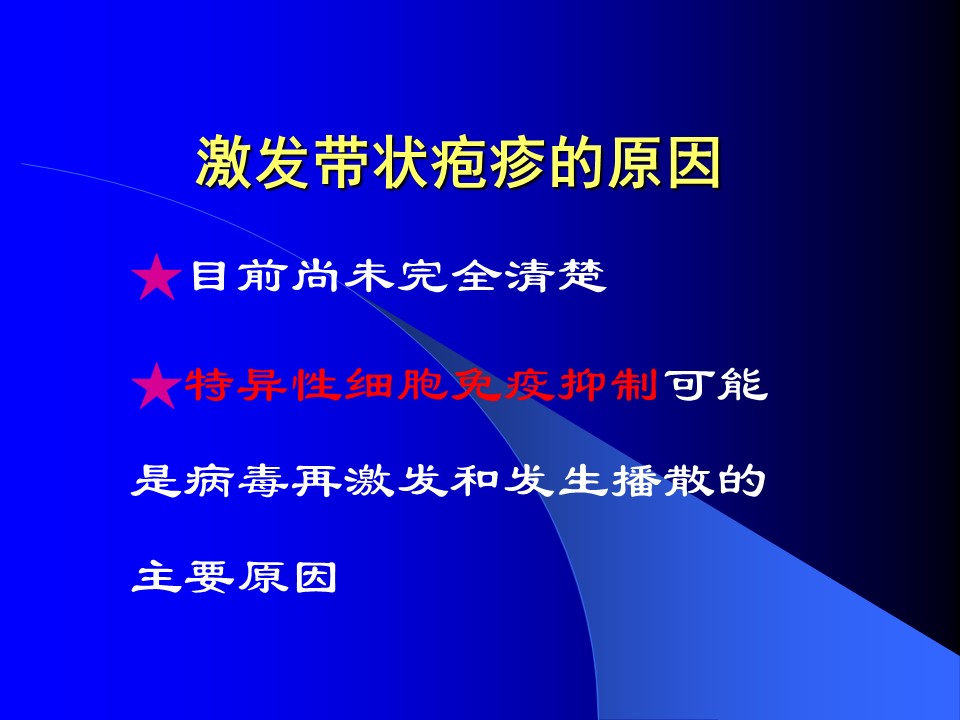 激发带状疱疹的原因

★目前尚未完全清楚

★特异性细胞免疫抑制可能是病毒再激发和发生播散的主要原因